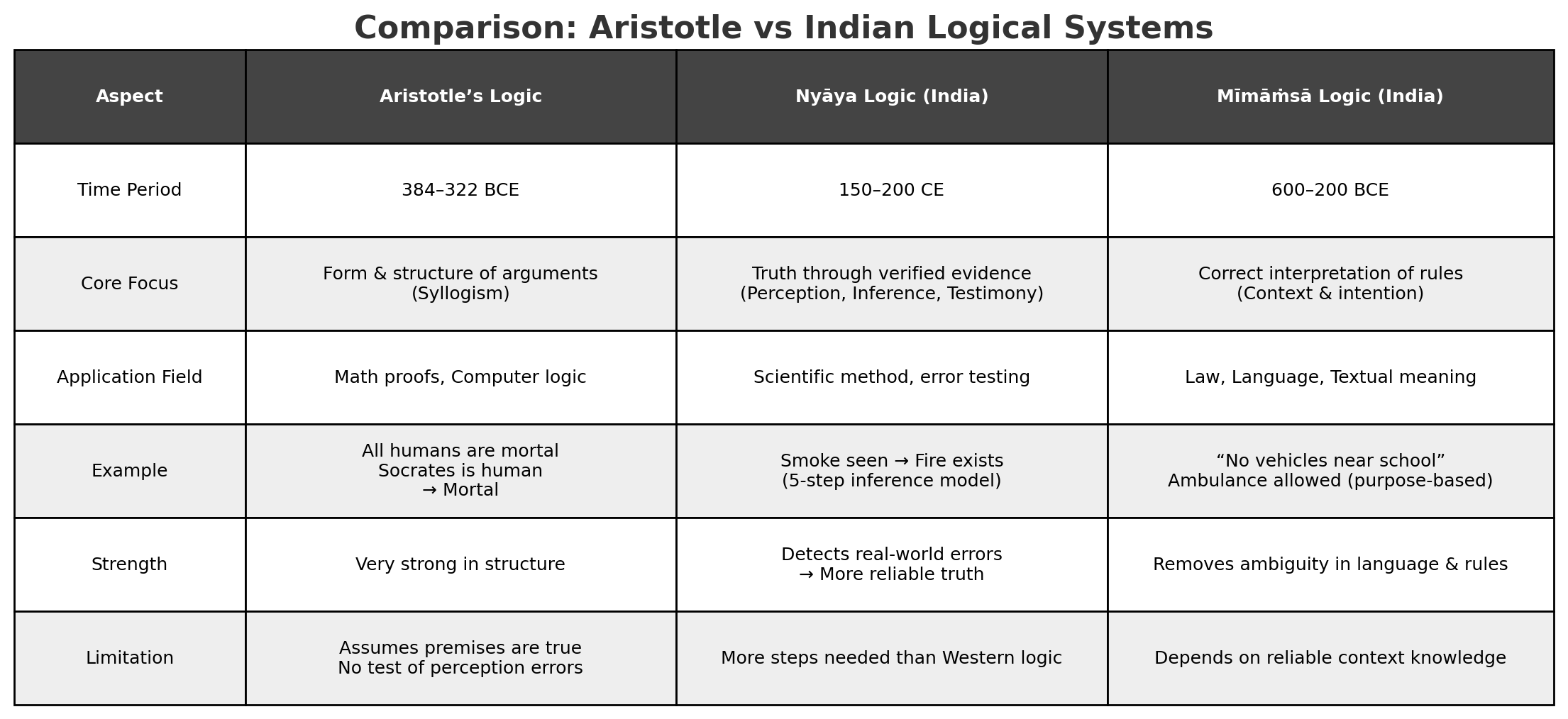 Comparison: Aristotle vs Indian Logical Systems

| Aspect | Aristotle’s Logic | Nyāya Logic (India) | Mīmāṁsā Logic (India) |
|---|---|---|---|
| Time Period | 384–322 BCE | 150–200 CE | 600–200 BCE |
| Core Focus | Form & structure of arguments (Syllogism) | Truth through verified evidence (Perception, Inference, Testimony) | Correct interpretation of rules (Context & intention) |
| Application Field | Math proofs, Computer logic | Scientific method, error testing | Law, Language, Textual meaning |
| Example | All humans are mortal Socrates is human → Mortal | Smoke seen → Fire exists (5-step inference model) | “No vehicles near school” Ambulance allowed (purpose-based) |
| Strength | Very strong in structure | Detects real-world errors → More reliable truth | Removes ambiguity in language & rules |
| Limitation | Assumes premises are true No test of perception errors | More steps needed than Western logic | Depends on reliable context knowledge |